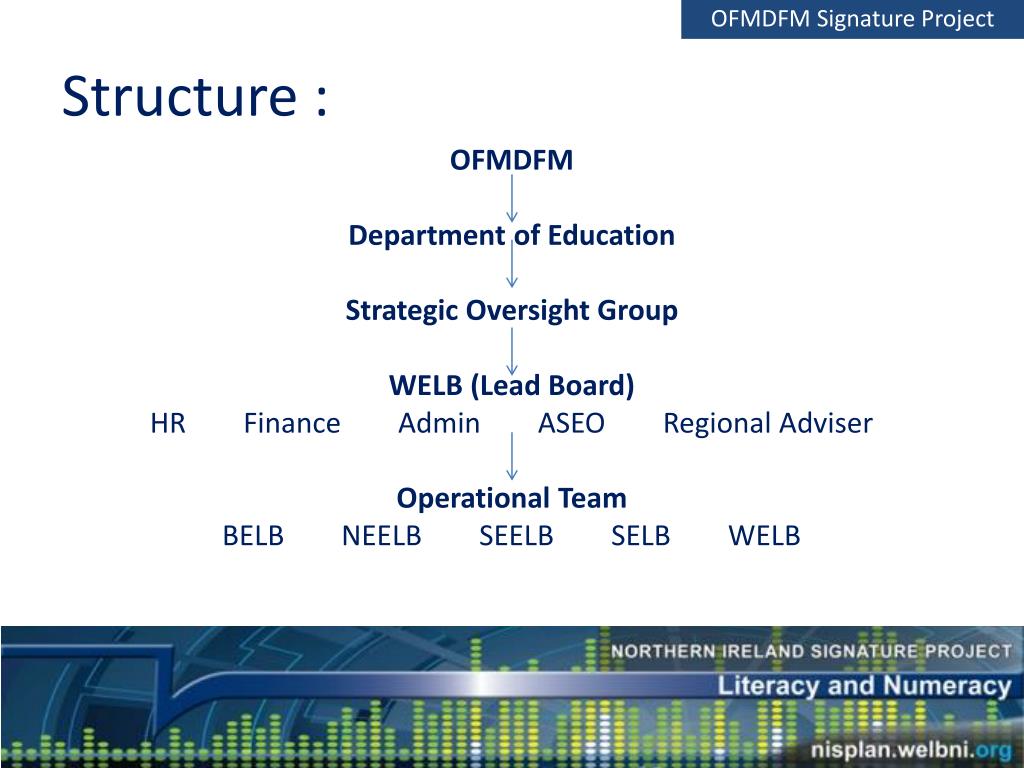 OFMDFM Signature Project

Structure :

OFMDFM

Department of Education

Strategic Oversight Group

WELB (Lead Board)
HR Finance Admin ASEO Regional Adviser

Operational Team
BELB NEELB SEELB SELB WELB

NORTHERN IRELAND SIGNATURE PROJECT
Literacy and Numeracy

nisplan.welbni.org